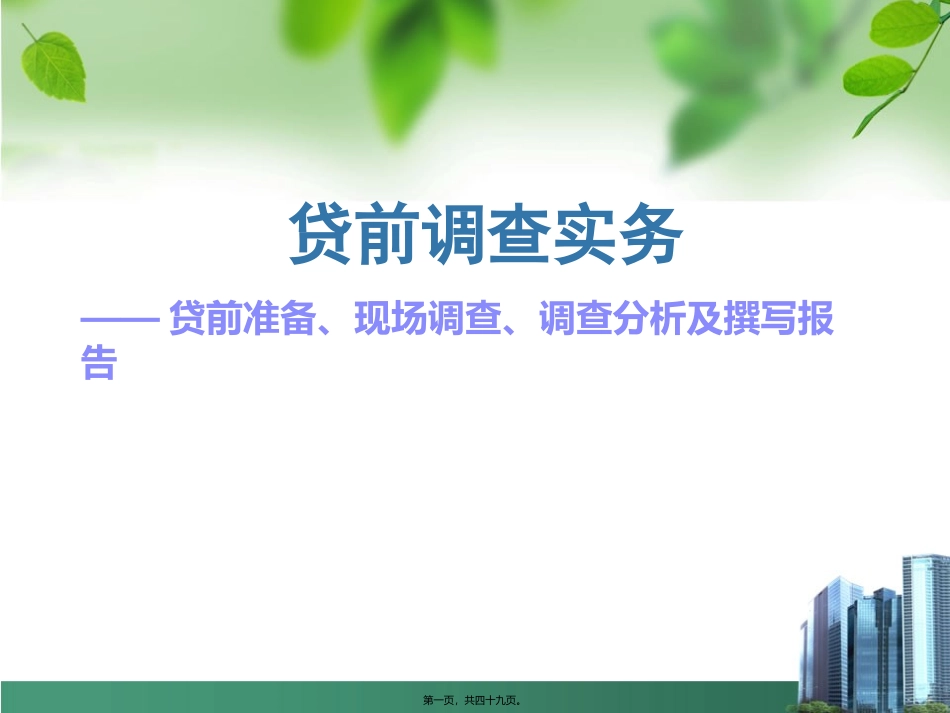 贷前调查实务

—— 贷前准备、现场调查、调查分析及撰写报告

第一页，共四十九页。